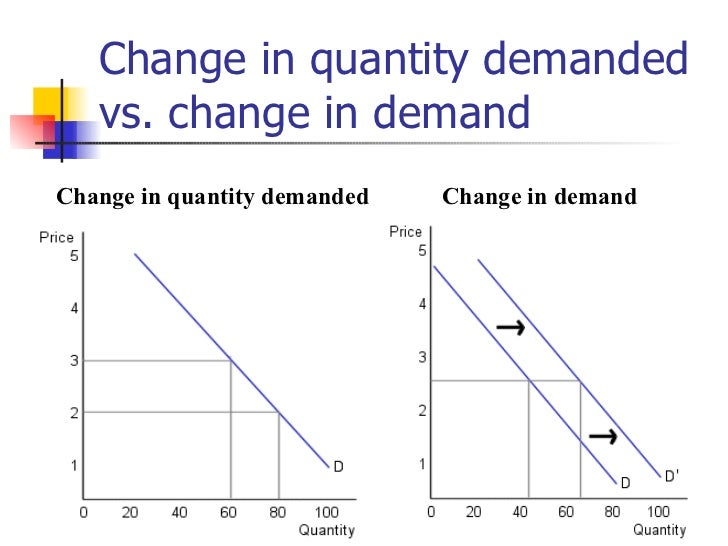 Change in quantity demanded vs. change in demand

Change in quantity demanded

Price
5
4
3
2
1
0 20 40 60 80 100
Quantity
D

Change in demand

Price
5
4
3
2
1
0 20 40 60 80 100
Quantity
D
D'